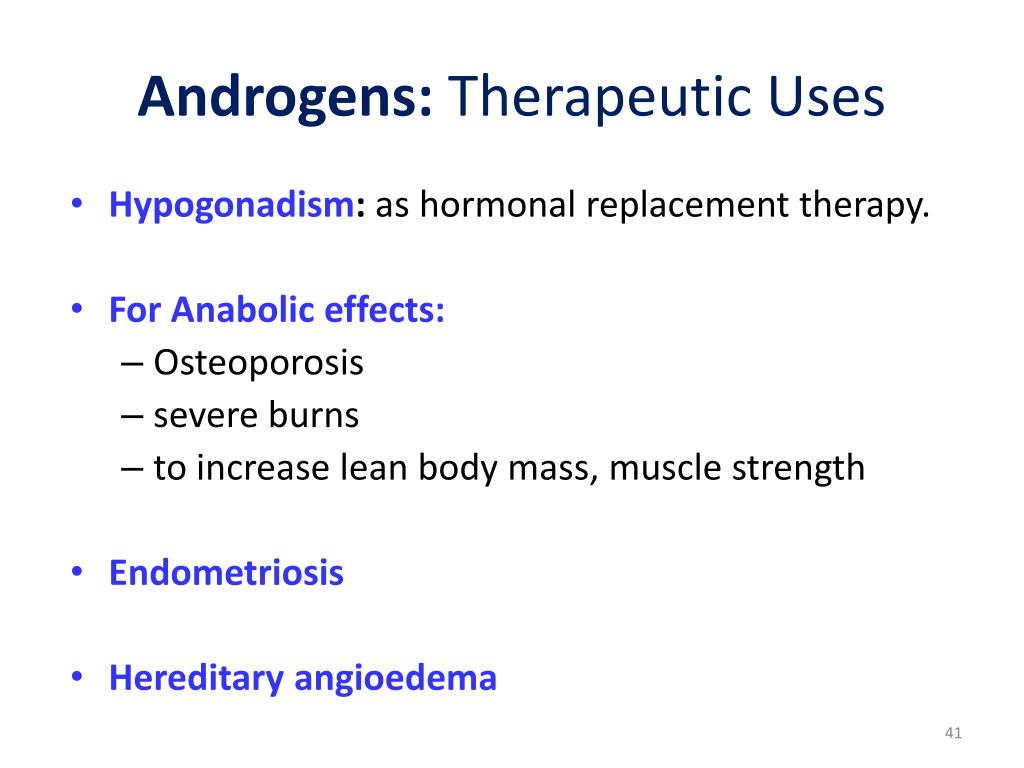 Androgens: Therapeutic Uses

• Hypogonadism: as hormonal replacement therapy.

• For Anabolic effects:
– Osteoporosis
– severe burns
– to increase lean body mass, muscle strength

• Endometriosis

• Hereditary angioedema

41